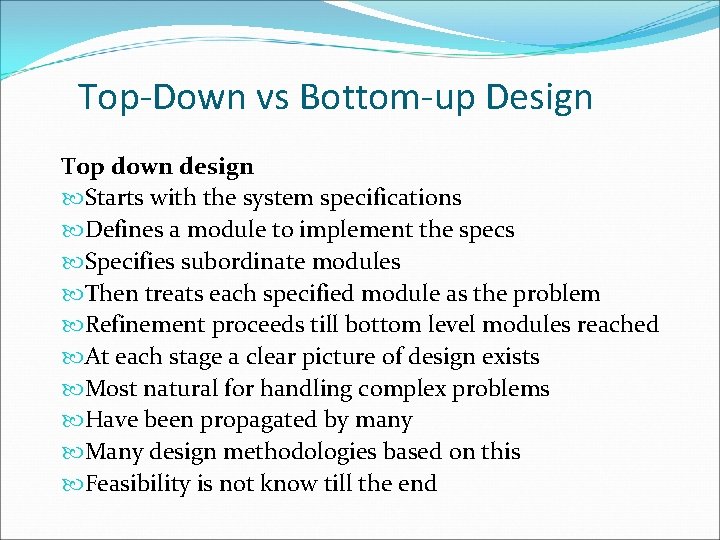 Top-Down vs Bottom-up Design

Top down design

Starts with the system specifications

Defines a module to implement the specs

Specifies subordinate modules

Then treats each specified module as the problem

Refinement proceeds till bottom level modules reached

At each stage a clear picture of design exists

Most natural for handling complex problems

Have been propagated by many

Many design methodologies based on this

Feasibility is not know till the end